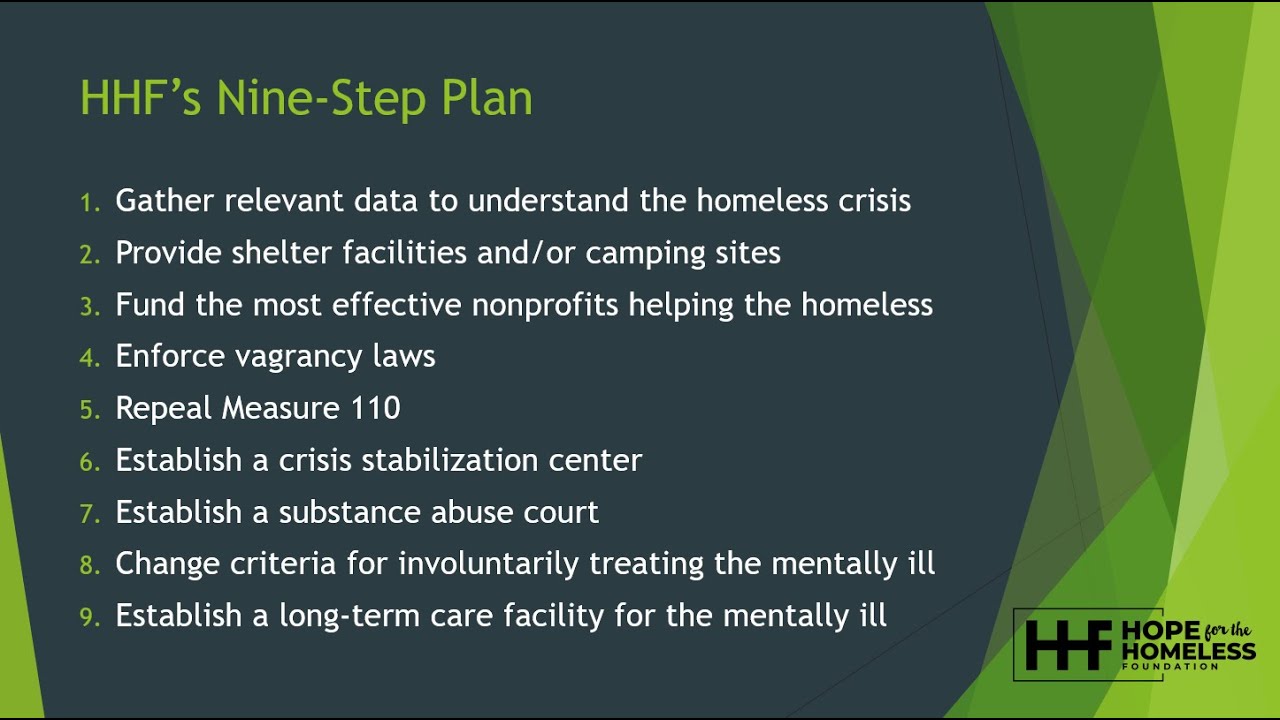 HHF's Nine-Step Plan

1. Gather relevant data to understand the homeless crisis
2. Provide shelter facilities and/or camping sites
3. Fund the most effective nonprofits helping the homeless
4. Enforce vagrancy laws
5. Repeal Measure 110
6. Establish a crisis stabilization center
7. Establish a substance abuse court
8. Change criteria for involuntarily treating the mentally ill
9. Establish a long-term care facility for the mentally ill

HHF HOPE for the HOMELESS FOUNDATION